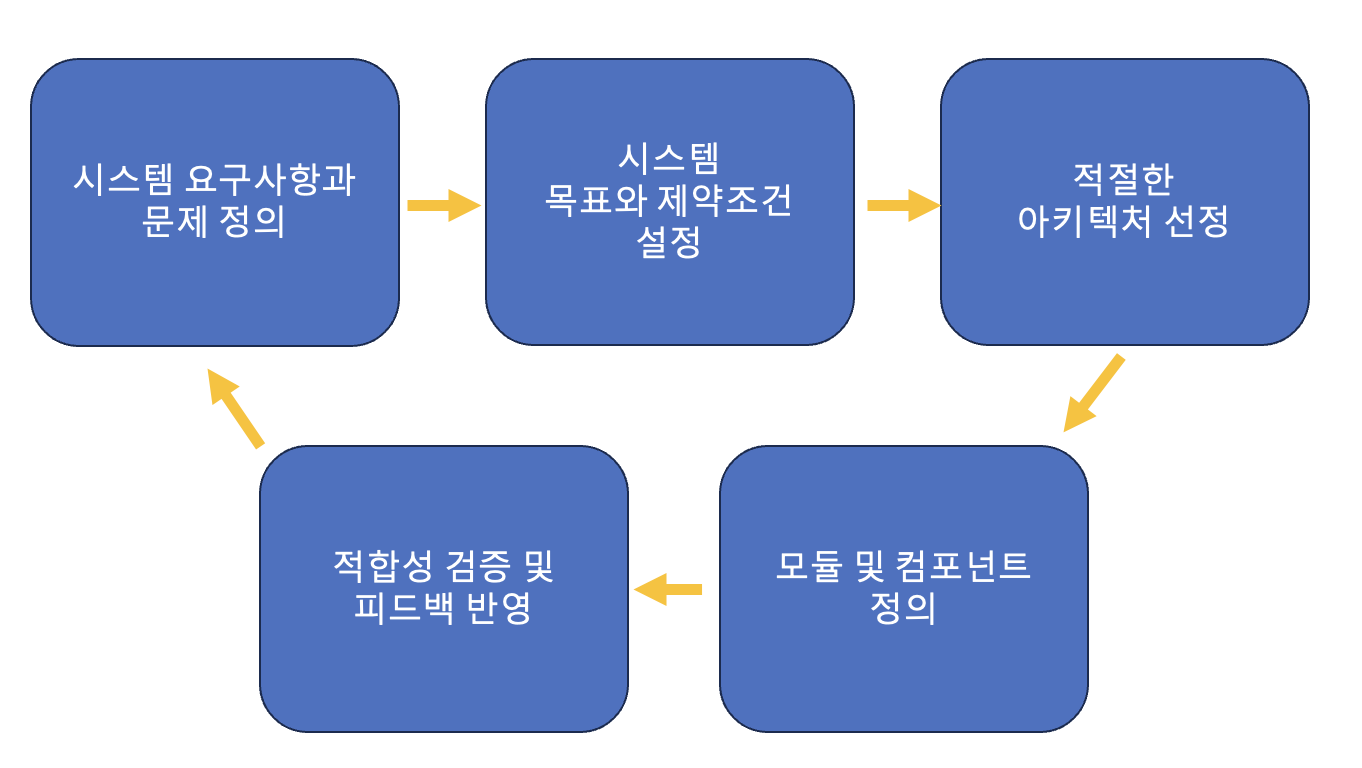 시스템 요구사항과
문제 정의

시스템
목표와 제약조건
설정

적절한
아키텍처 선정

모듈 및 컴포넌트
정의

적합성 검증 및
피드백 반영